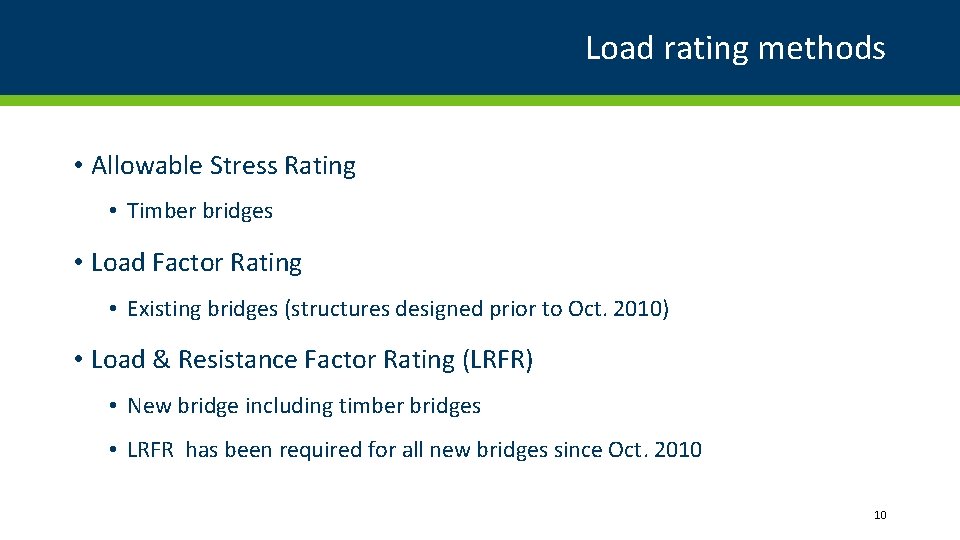 Load rating methods

• Allowable Stress Rating

• Timber bridges

• Load Factor Rating

• Existing bridges (structures designed prior to Oct. 2010)

• Load & Resistance Factor Rating (LRFR)

• New bridge including timber bridges

• LRFR has been required for all new bridges since Oct. 2010

10